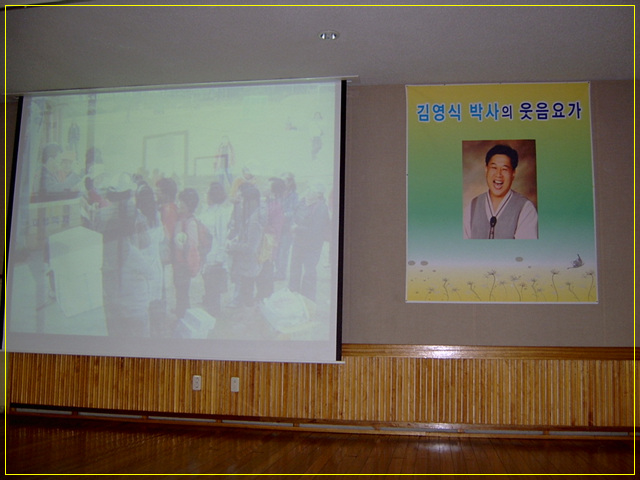 김영식 박사의 웃음요가